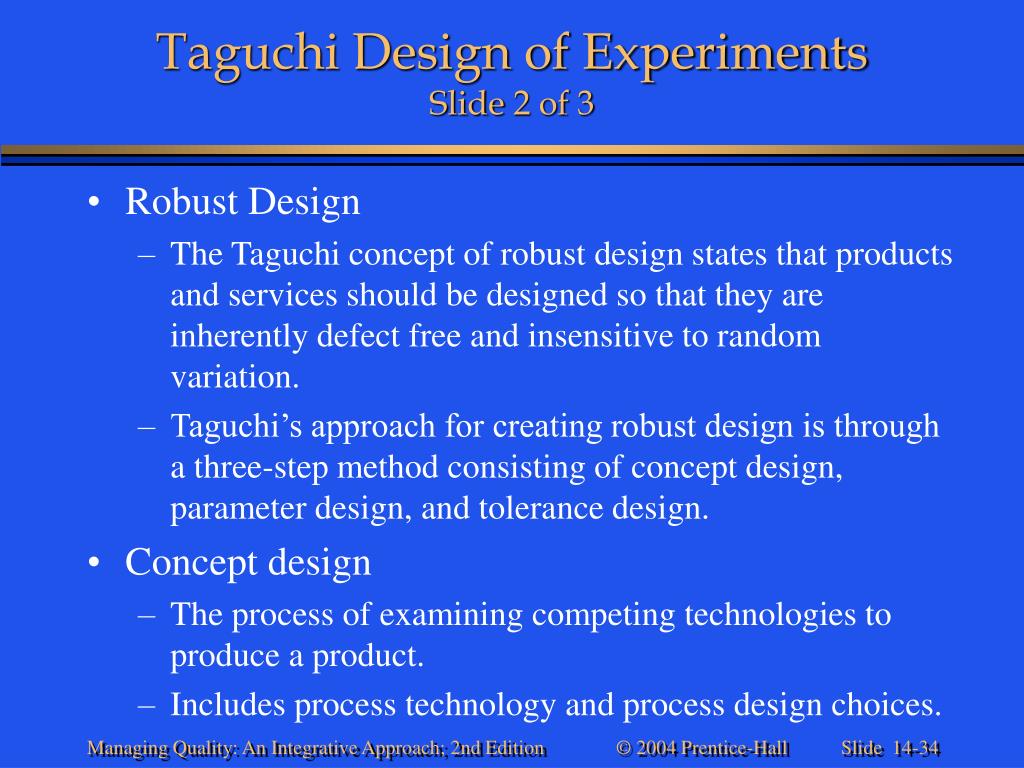 Taguchi Design of Experiments
Slide 2 of 3

• Robust Design
– The Taguchi concept of robust design states that products and services should be designed so that they are inherently defect free and insensitive to random variation.
– Taguchi's approach for creating robust design is through a three-step method consisting of concept design, parameter design, and tolerance design.

• Concept design
– The process of examining competing technologies to produce a product.
– Includes process technology and process design choices.

Managing Quality: An Integrative Approach; 2nd Edition © 2004 Prentice-Hall Slide 14-34